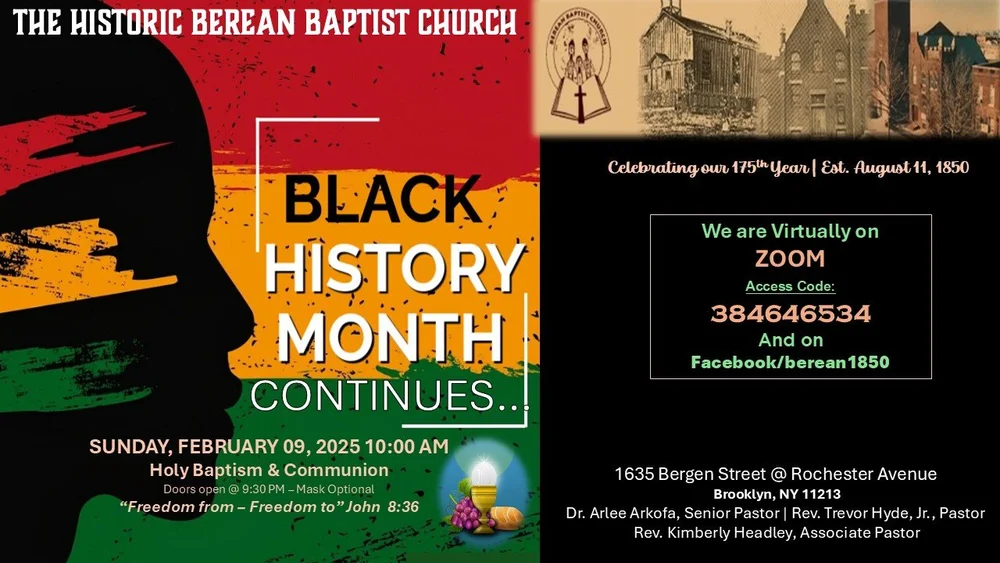 THE HISTORIC BEREAN BAPTIST CHURCH

BEREAN BAPTIST CHURCH

BLACK HISTORY MONTH CONTINUES...

SUNDAY, FEBRUARY 09, 2025 10:00 AM
Holy Baptism & Communion
Doors open @ 9:30 PM – Mask Optional
"Freedom from – Freedom to" John 8:36

Celebrating our 175th Year | Est. August 11, 1850

We are Virtually on
ZOOM
Access Code:
384646534
And on
Facebook/berean1850

1635 Bergen Street @ Rochester Avenue
Brooklyn, NY 11213
Dr. Arlee Arkofa, Senior Pastor | Rev. Trevor Hyde, Jr., Pastor
Rev. Kimberly Headley, Associate Pastor